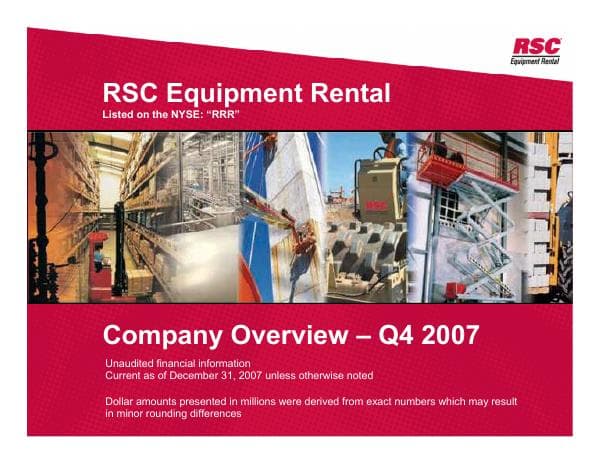 RSC
Equipment Rental

RSC Equipment Rental
Listed on the NYSE: "RRR"

RSC

Company Overview – Q4 2007

Unaudited financial information
Current as of December 31, 2007 unless otherwise noted

Dollar amounts presented in millions were derived from exact numbers which may result in minor rounding differences